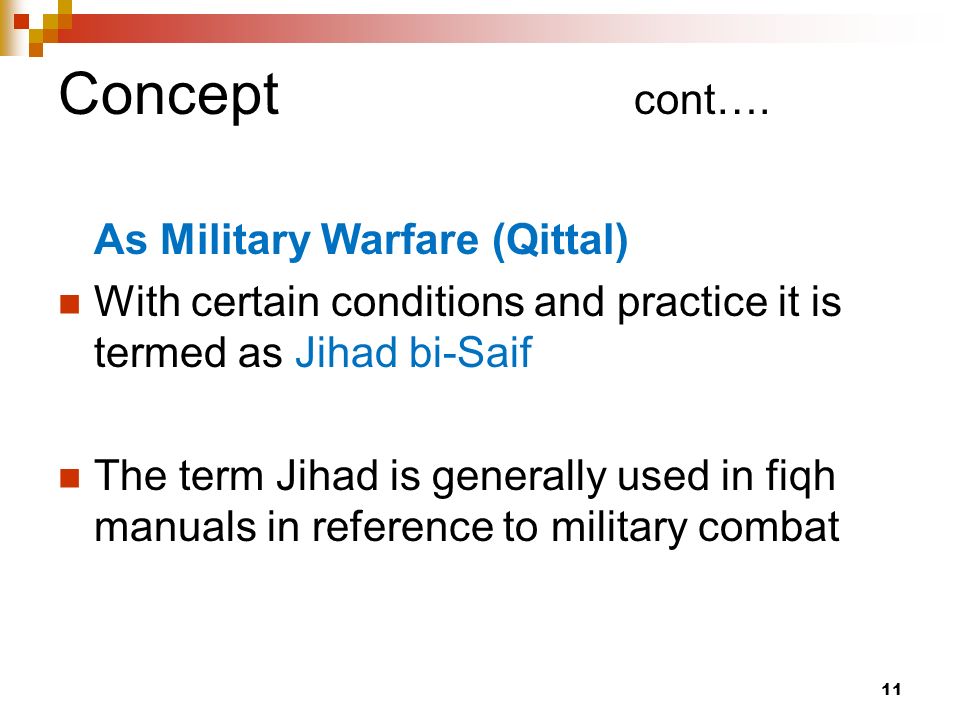 Concept cont….

As Military Warfare (Qittal)

With certain conditions and practice it is termed as Jihad bi-Saif

The term Jihad is generally used in fiqh manuals in reference to military combat

11